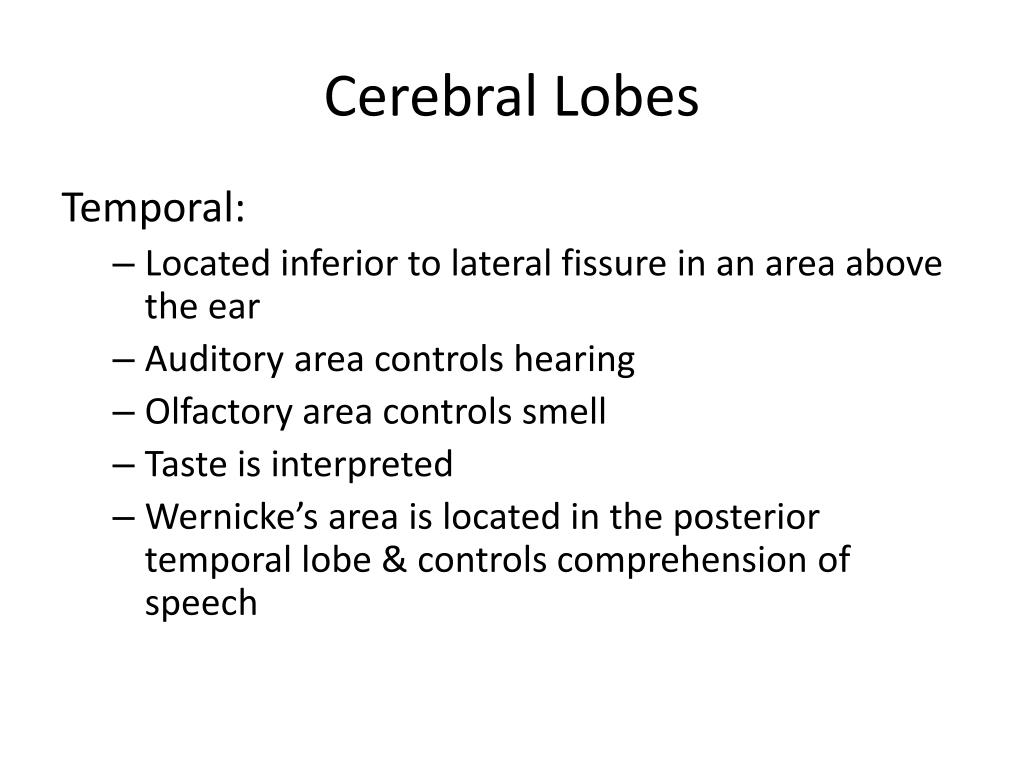 Cerebral Lobes

Temporal:

– Located inferior to lateral fissure in an area above the ear
– Auditory area controls hearing
– Olfactory area controls smell
– Taste is interpreted
– Wernicke’s area is located in the posterior temporal lobe & controls comprehension of speech